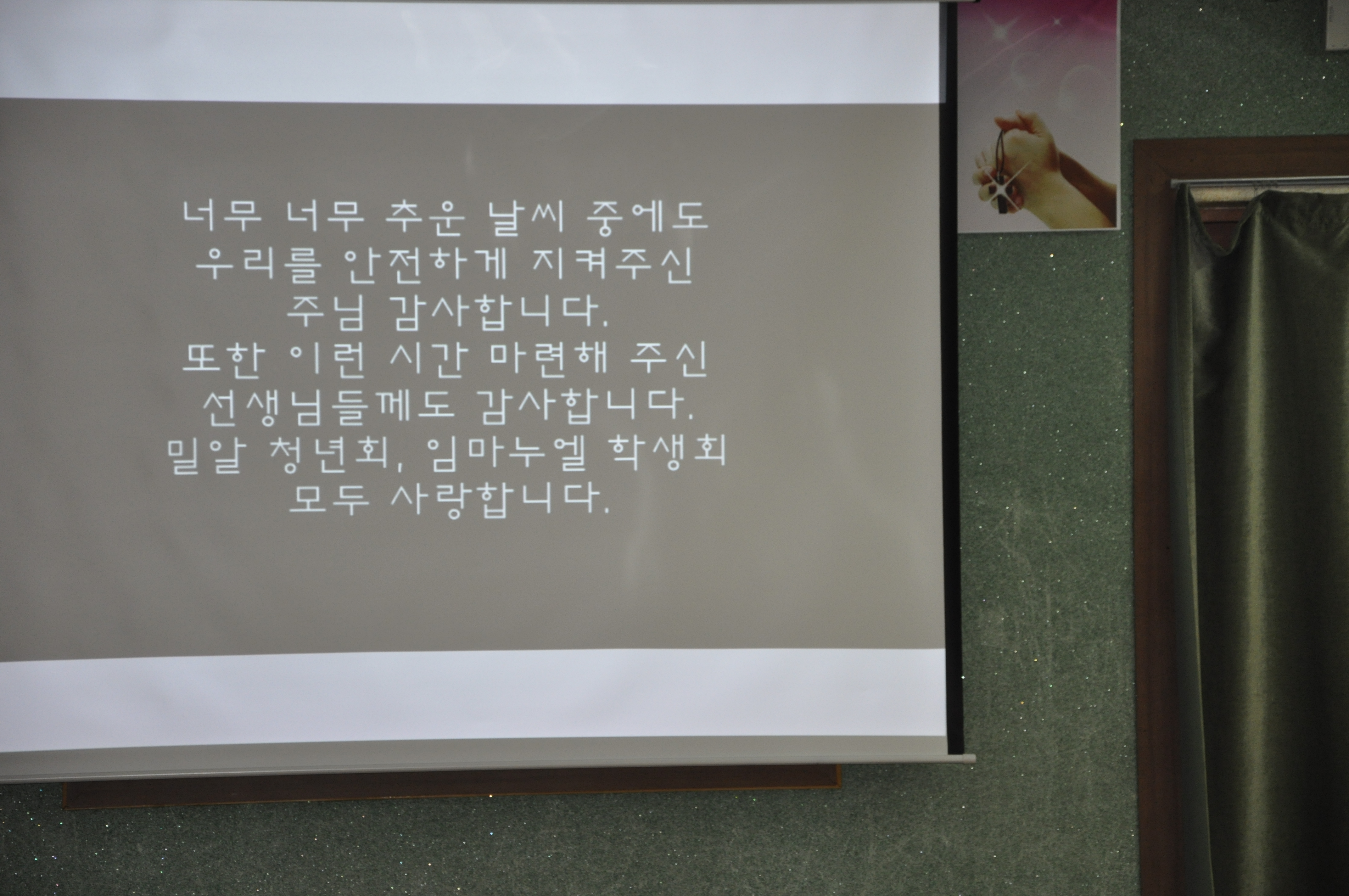 너무 너무 추운 날씨 중에도
우리를 안전하게 지켜주신
주님 감사합니다.
또한 이런 시간 마련해 주신
선생님들께도 감사합니다.
밀알 청년회, 임마누엘 학생회
모두 사랑합니다.